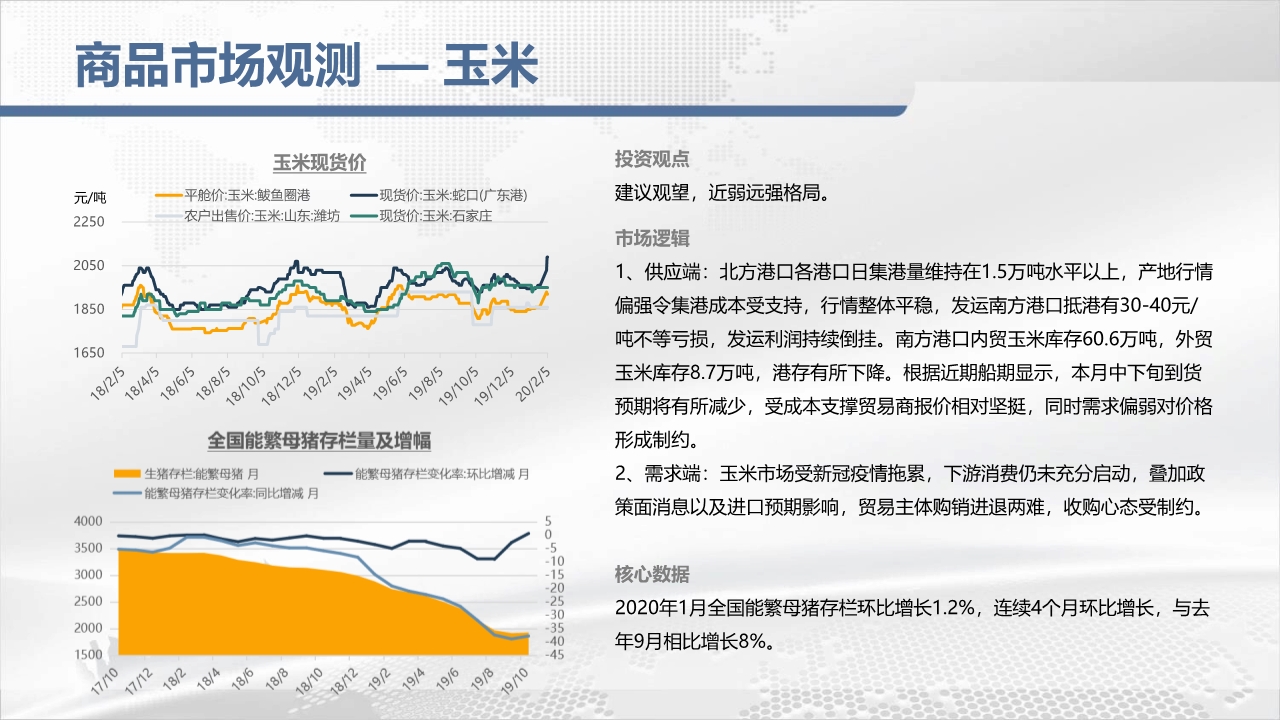 商品市场观测 — 玉米

玉米现货价

元/吨

平舱价:玉米:鲅鱼圈港　现货价:玉米:蛇口(广东港)
农户出售价:玉米:山东:潍坊　现货价:玉米:石家庄

2250
2050
1850
1650

18/2/5 18/4/5 18/6/5 18/8/5 18/10/5 18/12/5 19/2/5 19/4/5 19/6/5 19/8/5 19/10/5 19/12/5 20/2/5

全国能繁母猪存栏量及增幅

生猪存栏:能繁母猪 月　能繁母猪存栏变化率:环比增减 月
能繁母猪存栏变化率:同比增减 月

4000
3500
3000
2500
2000
1500

5
0
-5
-10
-15
-20
-25
-30
-35
-40
-45

17/10 17/12 18/2 18/4 18/6 18/8 18/10 18/12 19/2 19/4 19/6 19/8 19/10

投资观点
建议观望，近弱远强格局。

市场逻辑
1、供应端：北方港口各港口日集港量维持在1.5万吨水平以上，产地行情偏强令集港成本受支持，行情整体平稳，发运南方港口抵港有30-40元/吨不等亏损，发运利润持续倒挂。南方港口内贸玉米库存60.6万吨，外贸玉米库存8.7万吨，港存有所下降。根据近期船期显示，本月中下旬到货预期将有所减少，受成本支撑贸易商报价相对坚挺，同时需求偏弱对价格形成制约。
2、需求端：玉米市场受新冠疫情拖累，下游消费仍未充分启动，叠加政策面消息以及进口预期影响，贸易主体购销进退两难，收购心态受制约。

核心数据
2020年1月全国能繁母猪存栏环比增长1.2%，连续4个月环比增长，与去年9月相比增长8%。